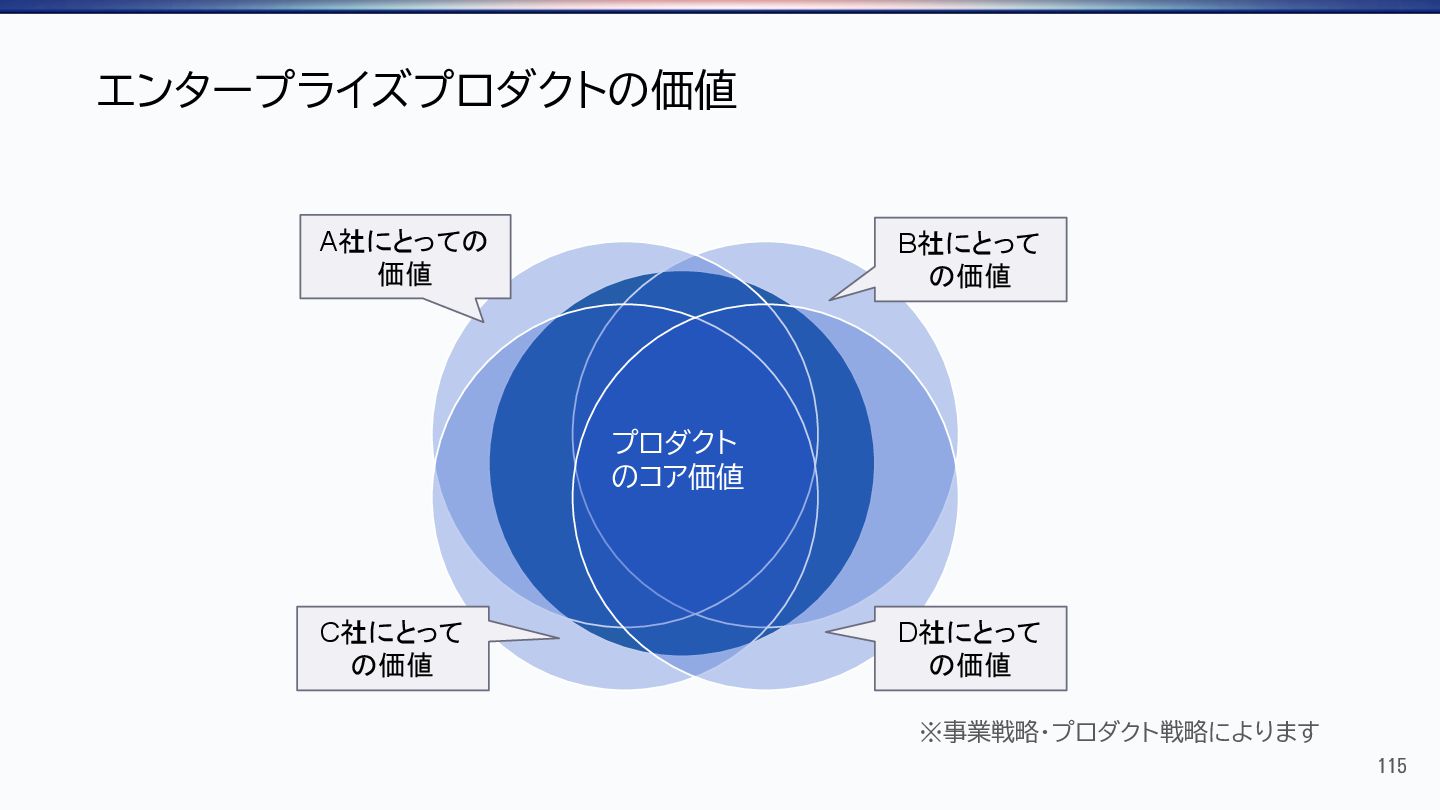 エンタープライズプロダクトの価値

A社にとっての価値

B社にとっての価値

プロダクトのコア価値

C社にとっての価値

D社にとっての価値

※事業戦略・プロダクト戦略によります

115